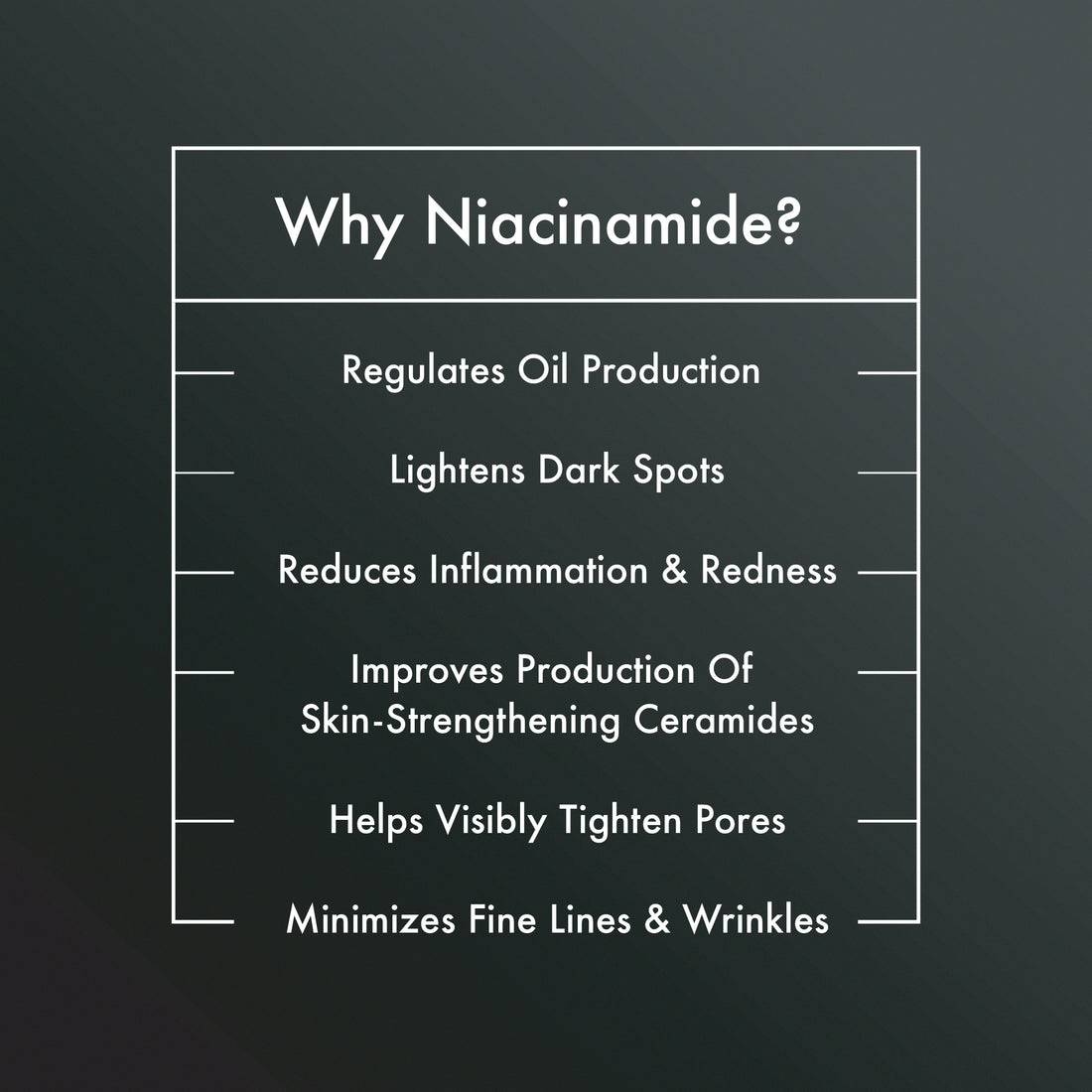 Why Niacinamide?

Regulates Oil Production

Lightens Dark Spots

Reduces Inflammation & Redness

Improves Production Of Skin-Strengthening Ceramides

Helps Visibly Tighten Pores

Minimizes Fine Lines & Wrinkles